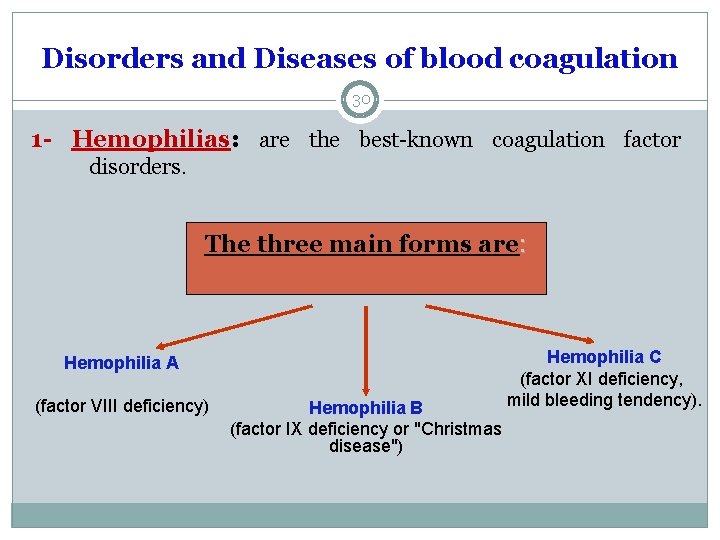 Disorders and Diseases of blood coagulation

30

1- Hemophilias: are the best-known coagulation factor disorders.

The three main forms are:

Hemophilia A

(factor VIII deficiency)

Hemophilia B
(factor IX deficiency or "Christmas disease")

Hemophilia C
(factor XI deficiency, mild bleeding tendency).